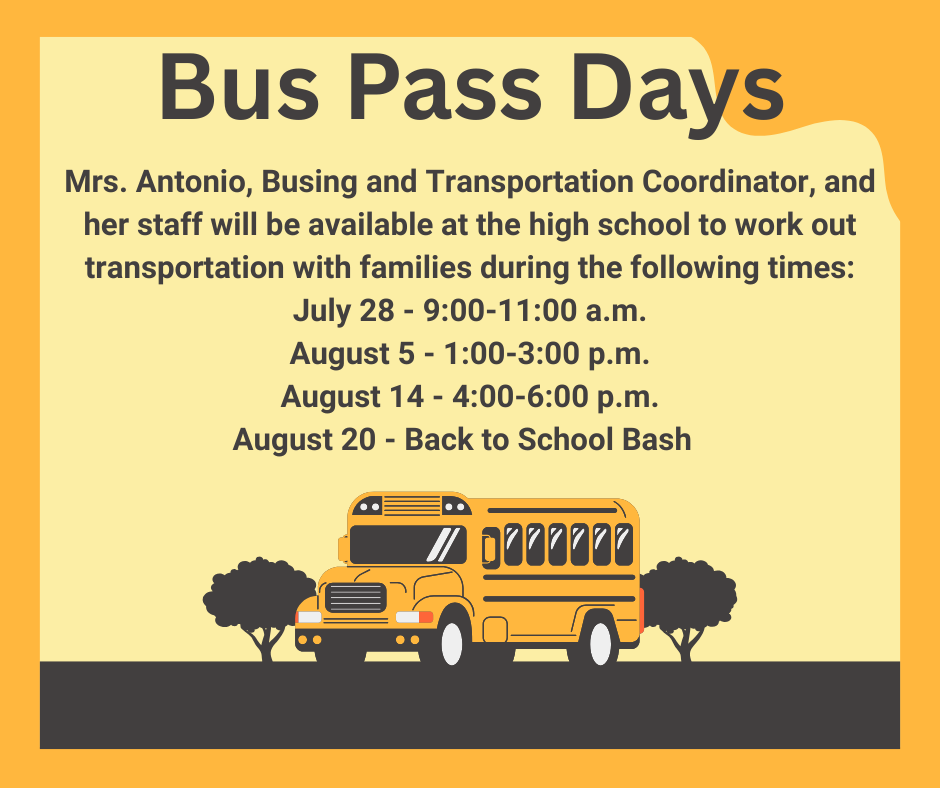 Bus Pass Days

Mrs. Antonio, Busing and Transportation Coordinator, and her staff will be available at the high school to work out transportation with families during the following times:
July 28 - 9:00-11:00 a.m.
August 5 - 1:00-3:00 p.m.
August 14 - 4:00-6:00 p.m.
August 20 - Back to School Bash